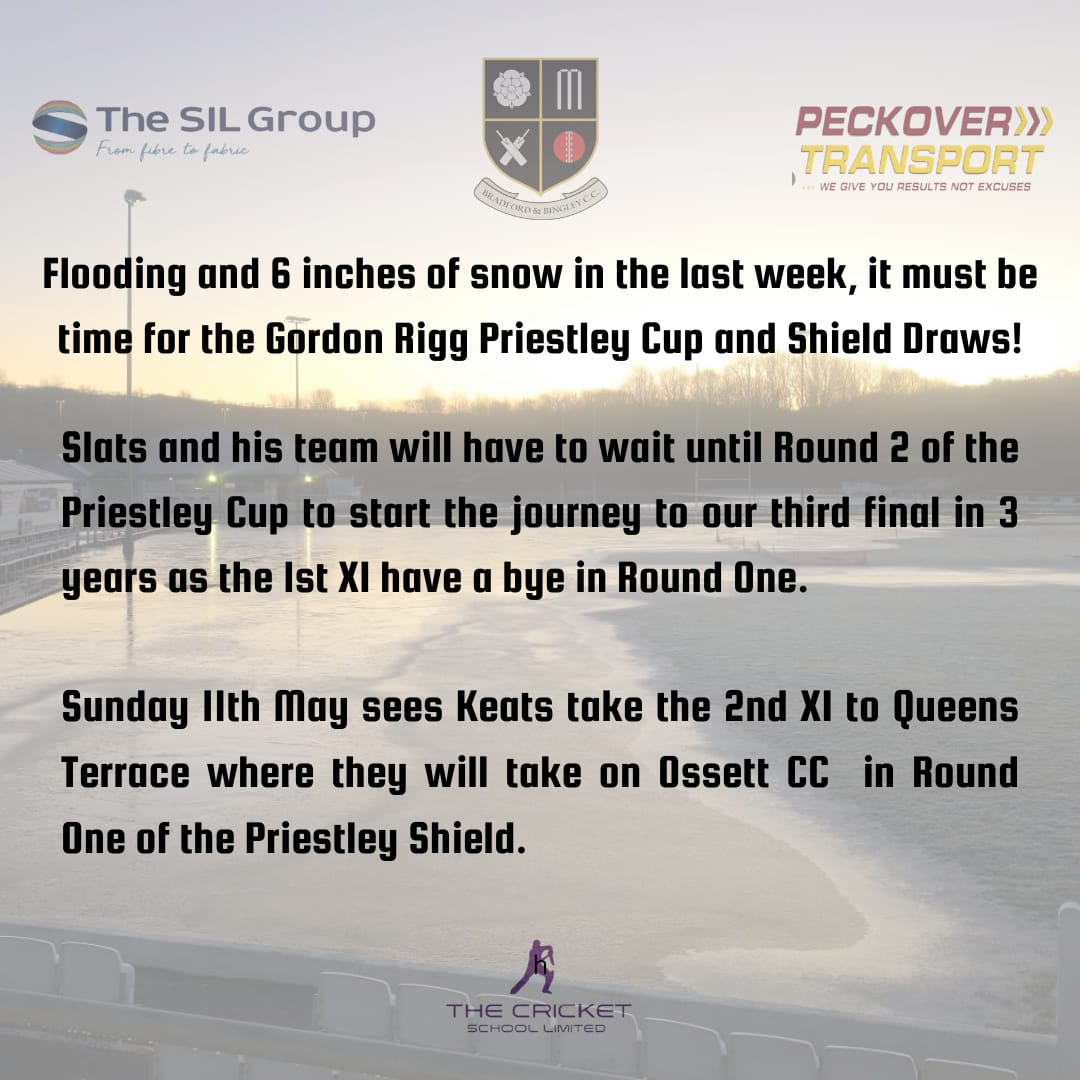 The SIL Group
From fibre to fabric

BRADFORD & BINGLEY C.C.

PECKOVER
TRANSPORT
WE GIVE YOU RESULTS NOT EXCUSES

Flooding and 6 inches of snow in the last week, it must be time for the Gordon Rigg Priestley Cup and Shield Draws!

Slats and his team will have to wait until Round 2 of the Priestley Cup to start the journey to our third final in 3 years as the 1st XI have a bye in Round One.

Sunday 11th May sees Keats take the 2nd XI to Queens Terrace where they will take on Ossett CC in Round One of the Priestley Shield.

THE CRICKET
SCHOOL LIMITED